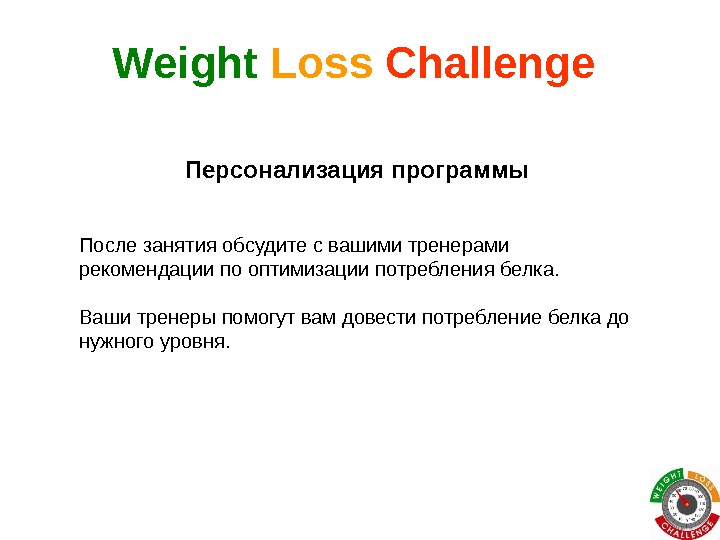 Weight Loss Challenge

Персонализация программы

После занятия обсудите с вашими тренерами рекомендации по оптимизации потребления белка.

Ваши тренеры помогут вам довести потребление белка до нужного уровня.

WEIGHT LOSS CHALLENGE